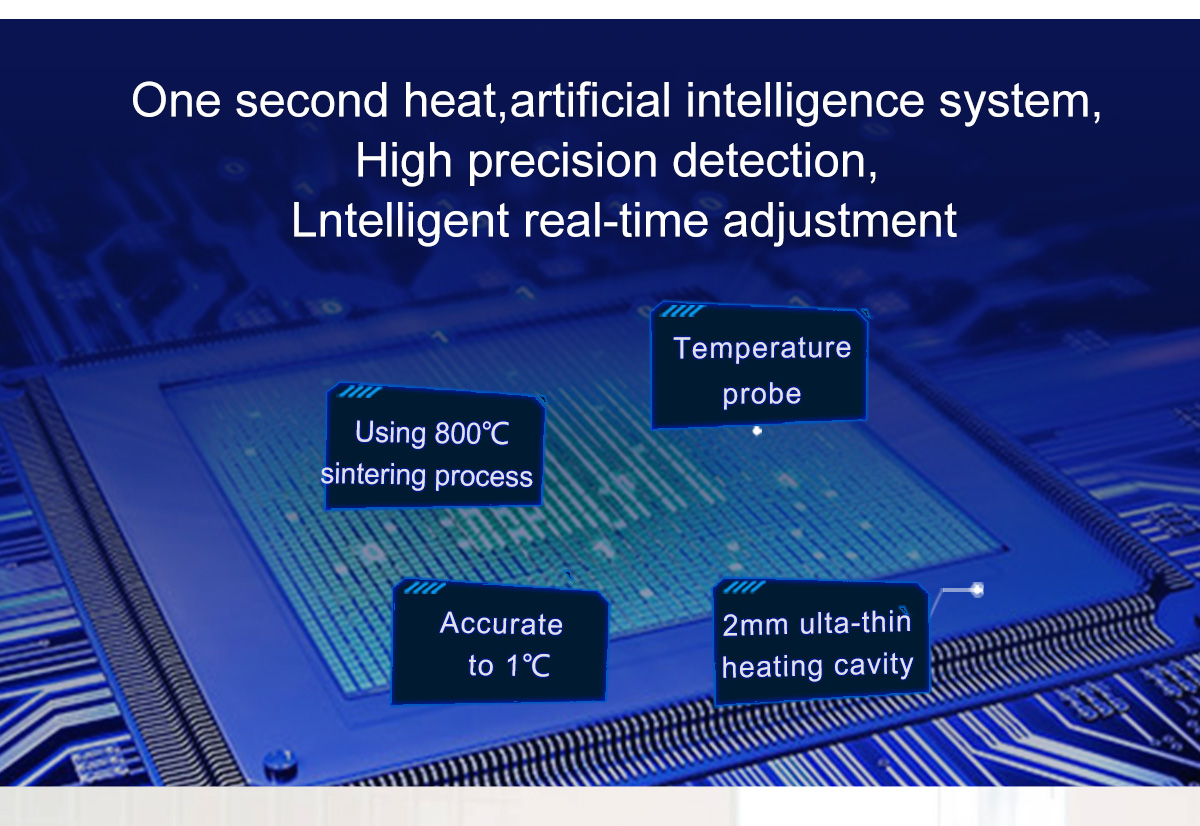 One second heat,artificial intelligence system,
High precision detection,
Lntelligent real-time adjustment

Temperature probe

Using 800℃ sintering process

Accurate to 1℃

2mm ulta-thin heating cavity